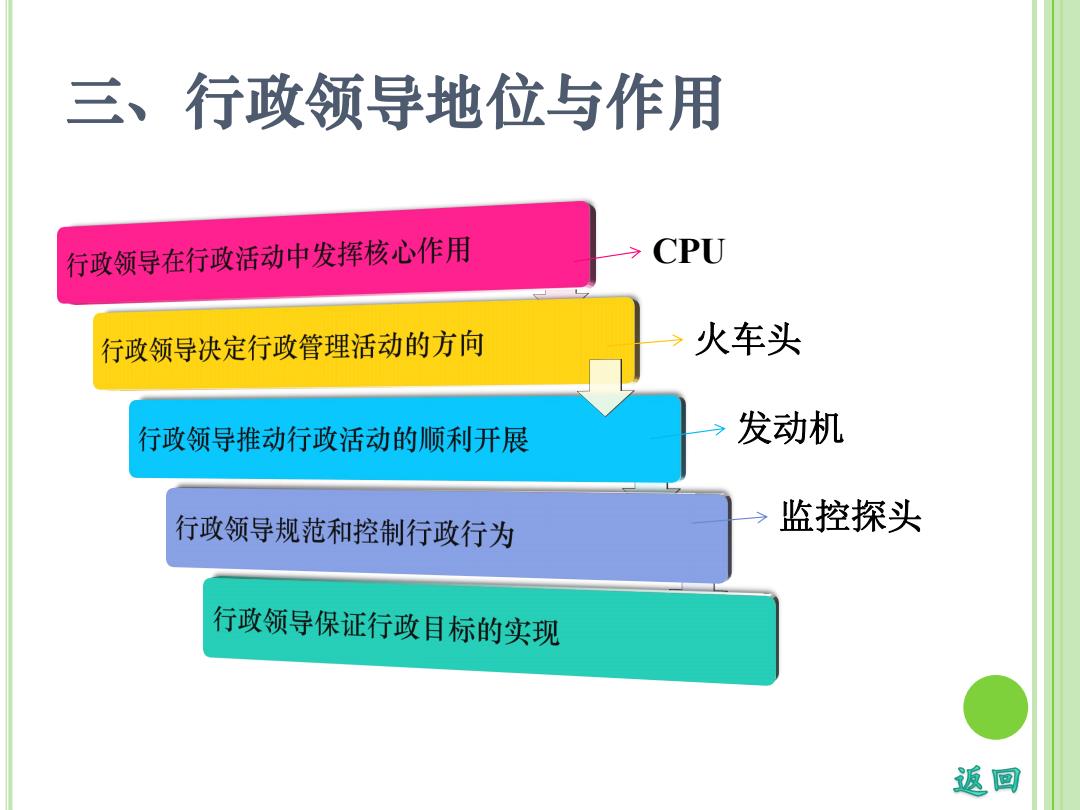 三、行政领导地位与作用

行政领导在行政活动中发挥核心作用

CPU

行政领导决定行政管理活动的方向

火车头

行政领导推动行政活动的顺利开展

发动机

行政领导规范和控制行政行为

监控探头

行政领导保证行政目标的实现

返回